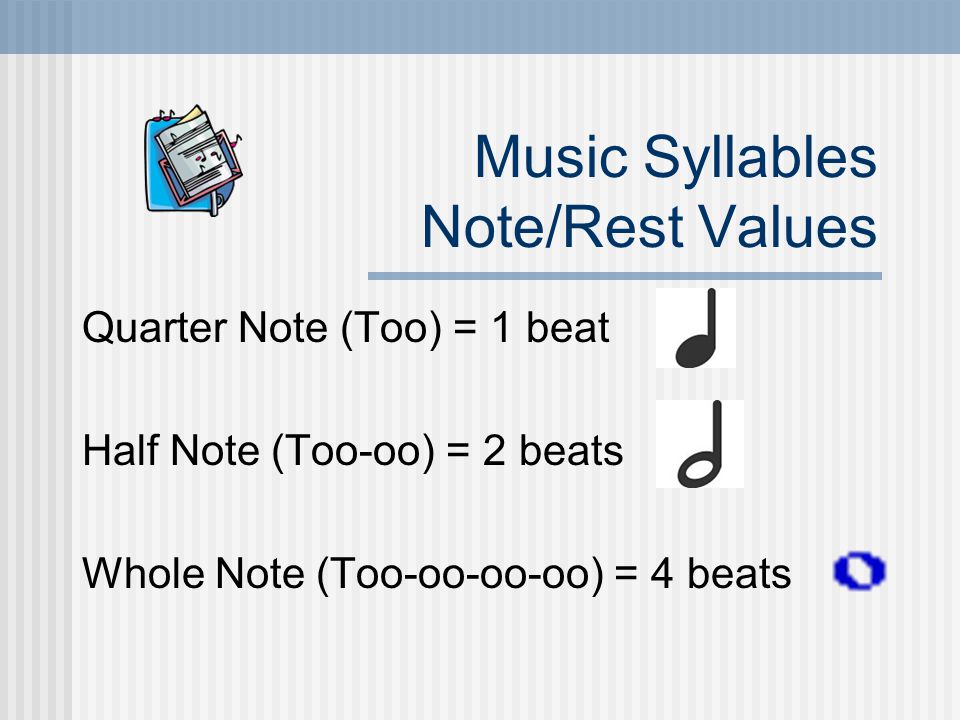 Music Syllables
Note/Rest Values

Quarter Note (Too) = 1 beat

Half Note (Too-oo) = 2 beats

Whole Note (Too-oo-oo-oo) = 4 beats